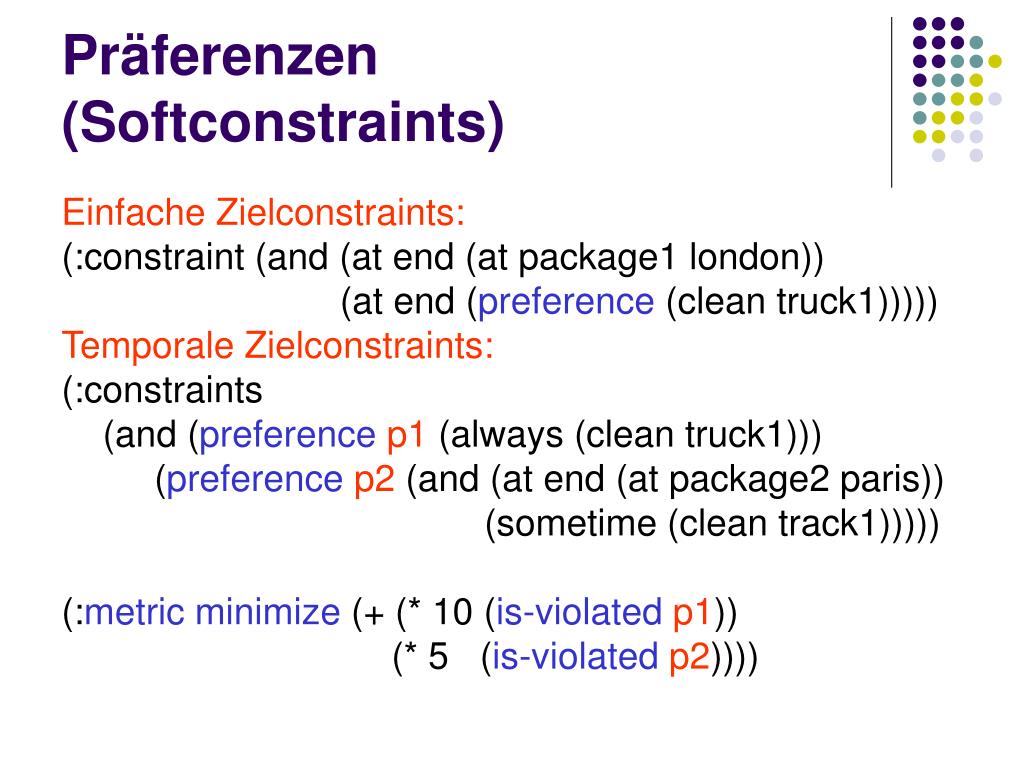 Präferenzen (Softconstraints)

Einfache Zielconstraints:
(:constraint (and (at end (at package1 london))
(at end (preference (clean truck1)))))
Temporale Zielconstraints:
(:constraints
(and (preference p1 (always (clean truck1)))
(preference p2 (and (at end (at package2 paris))
(sometime (clean track1)))))

(:metric minimize (+ (* 10 (is-violated p1))
(* 5 (is-violated p2))))